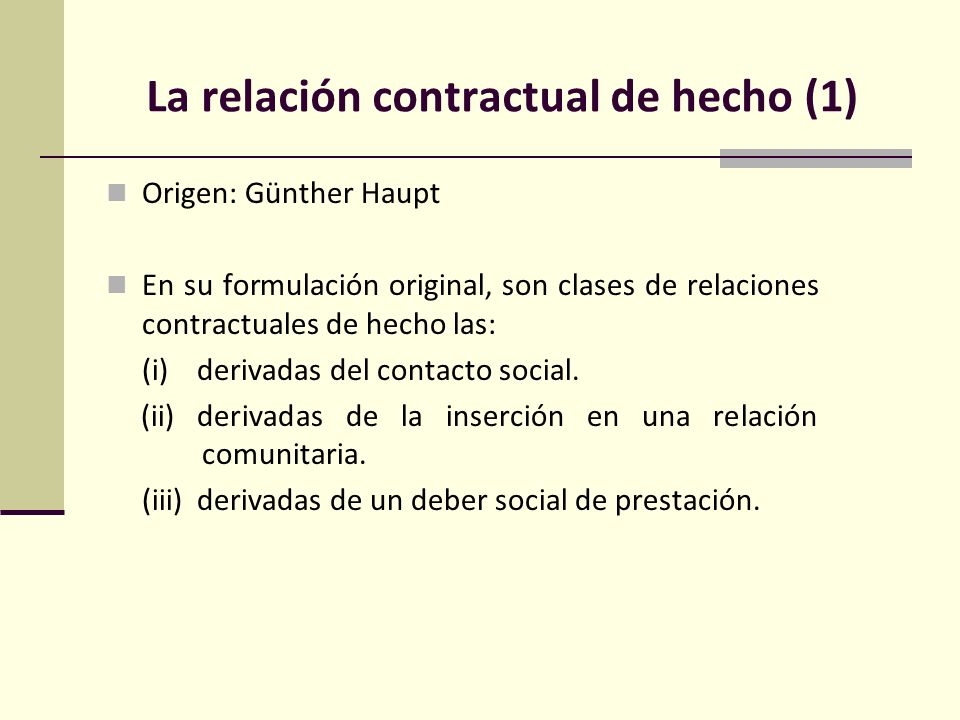 La relación contractual de hecho (1)

Origen: Günther Haupt

En su formulación original, son clases de relaciones contractuales de hecho las:

(i) derivadas del contacto social.

(ii) derivadas de la inserción en una relación comunitaria.

(iii) derivadas de un deber social de prestación.